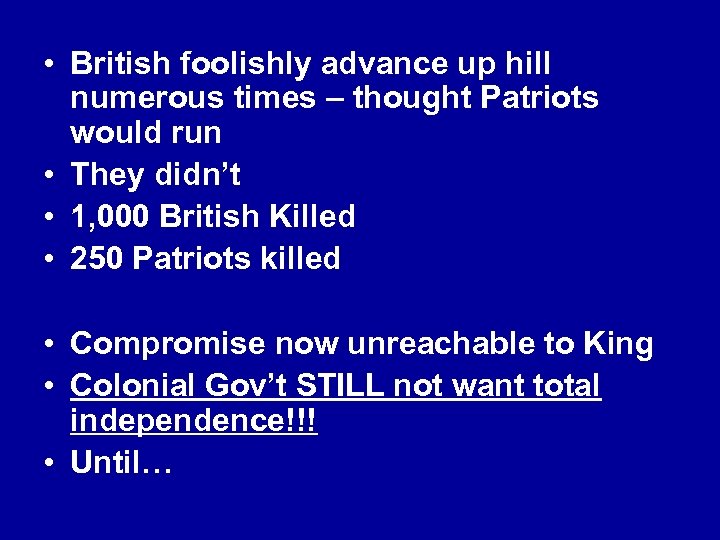 • British foolishly advance up hill numerous times – thought Patriots would run
• They didn’t
• 1,000 British Killed
• 250 Patriots killed

• Compromise now unreachable to King
• Colonial Gov’t STILL not want total independence!!!
• Until…